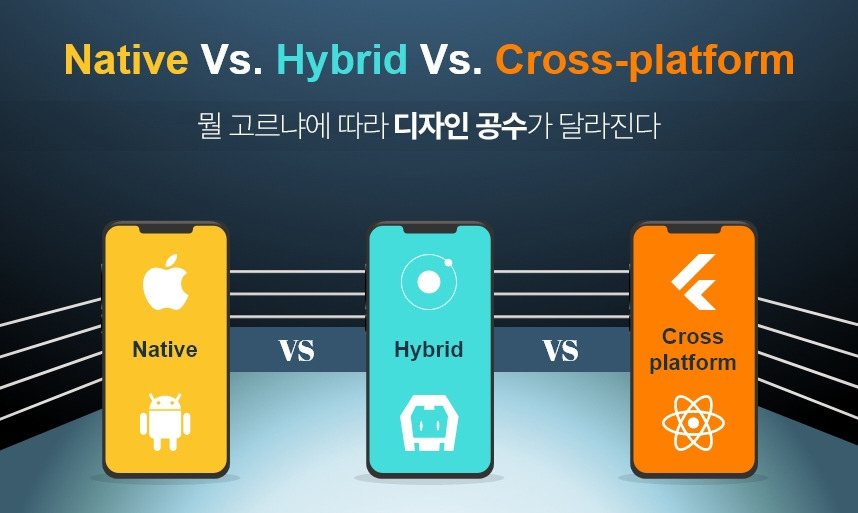 Native Vs. Hybrid Vs. Cross-platform

뭘 고르냐에 따라 디자인 공수가 달라진다

Native

VS

Hybrid

VS

Cross platform